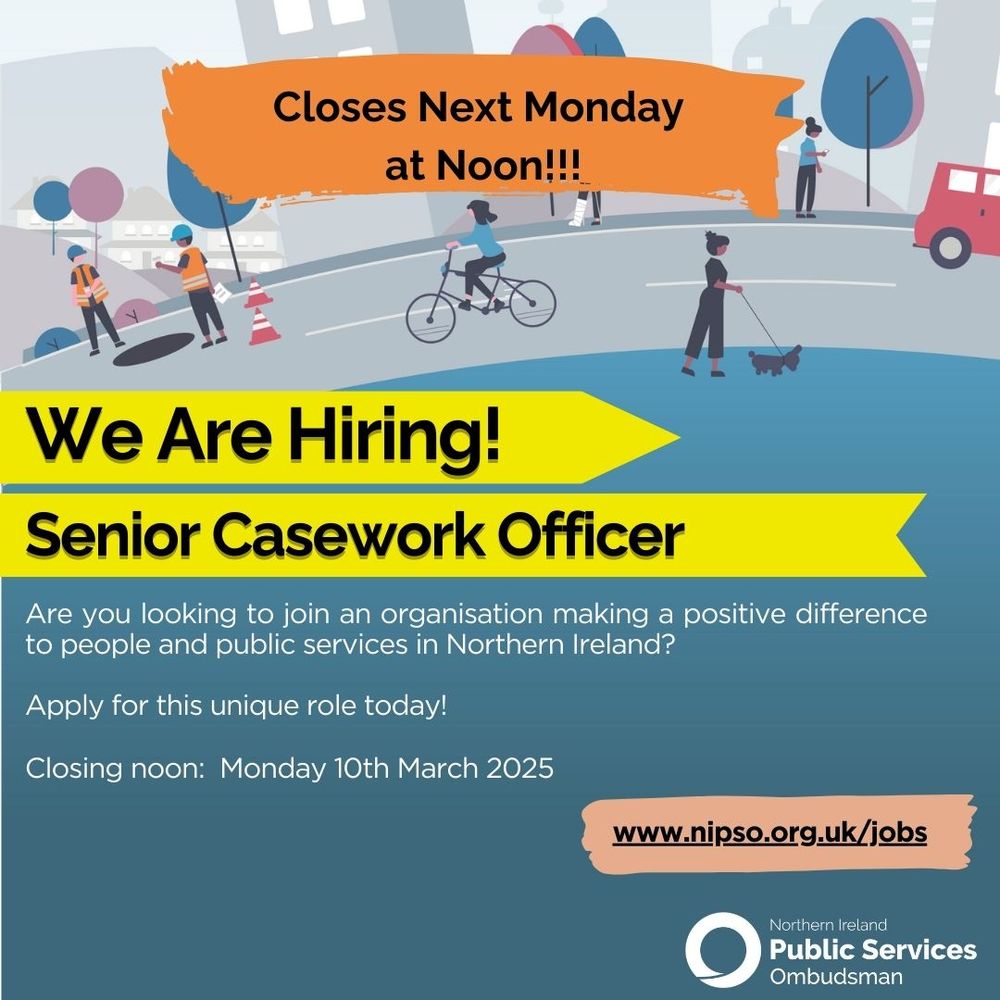 Closes Next Monday at Noon!!!

We Are Hiring!

Senior Casework Officer

Are you looking to join an organisation making a positive difference to people and public services in Northern Ireland?

Apply for this unique role today!

Closing noon: Monday 10th March 2025

www.nipso.org.uk/jobs

Northern Ireland
Public Services
Ombudsman